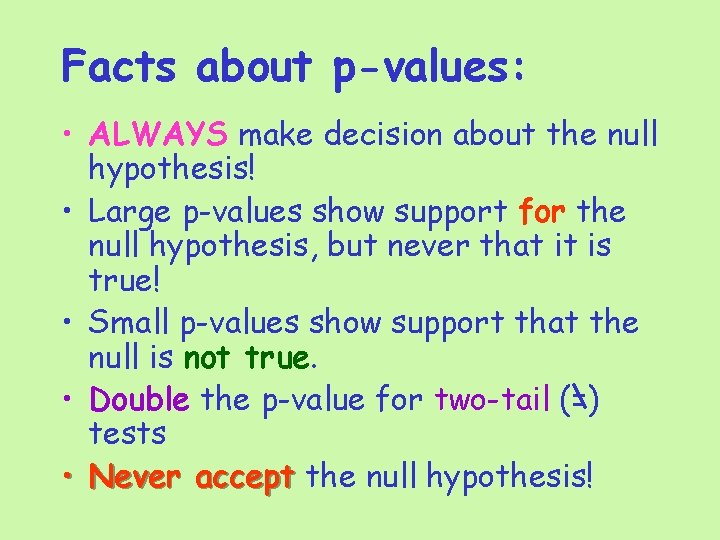 Facts about p-values:

• ALWAYS make decision about the null hypothesis!

• Large p-values show support for the null hypothesis, but never that it is true!

• Small p-values show support that the null is not true.

• Double the p-value for two-tail ($\neq$) tests

• Never accept the null hypothesis!